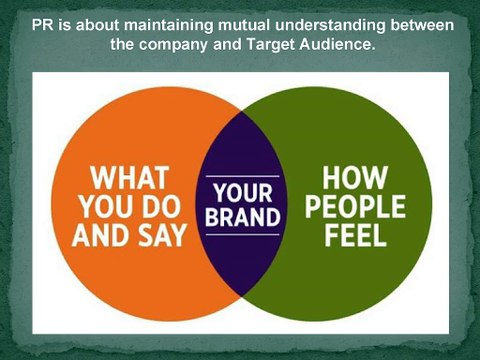 PR is about maintaining mutual understanding between the company and Target Audience.

WHAT YOU DO AND SAY

YOUR BRAND

HOW PEOPLE FEEL